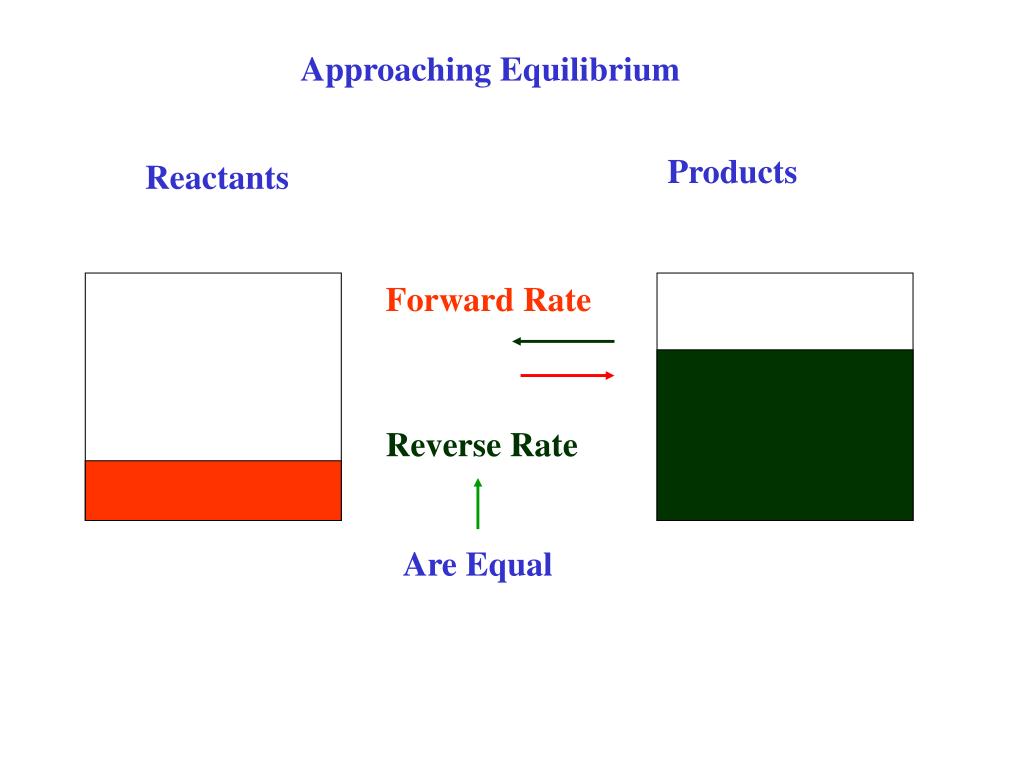 Approaching Equilibrium

Reactants

Products

Forward Rate

Reverse Rate

Are Equal